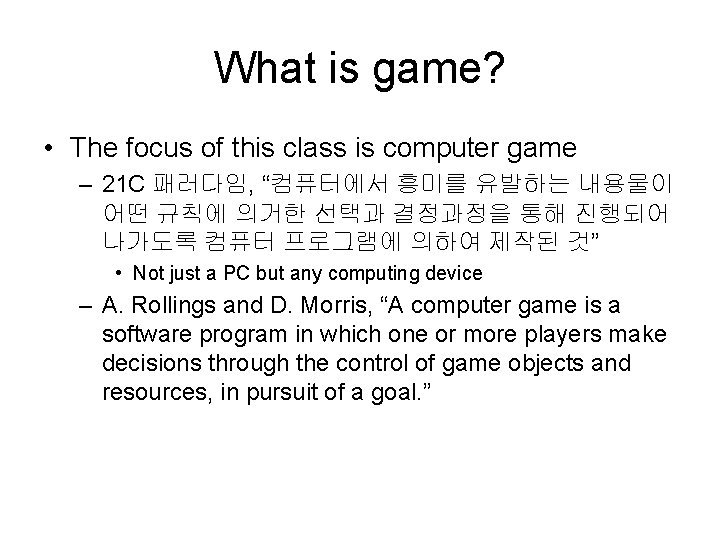 What is game?

• The focus of this class is computer game

– 21C 패러다임, “컴퓨터에서 흥미를 유발하는 내용물이 어떤 규칙에 의거한 선택과 결정과정을 통해 진행되어 나가도록 컴퓨터 프로그램에 의하여 제작된 것”

• Not just a PC but any computing device

– A. Rollings and D. Morris, “A computer game is a software program in which one or more players make decisions through the control of game objects and resources, in pursuit of a goal.”